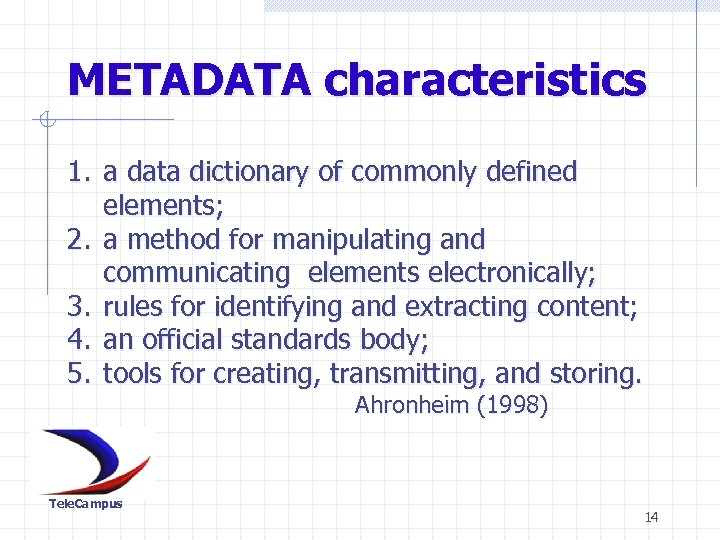 METADATA characteristics

1. a data dictionary of commonly defined elements;
2. a method for manipulating and communicating elements electronically;
3. rules for identifying and extracting content;
4. an official standards body;
5. tools for creating, transmitting, and storing.

Ahronheim (1998)

TeleCampus

14